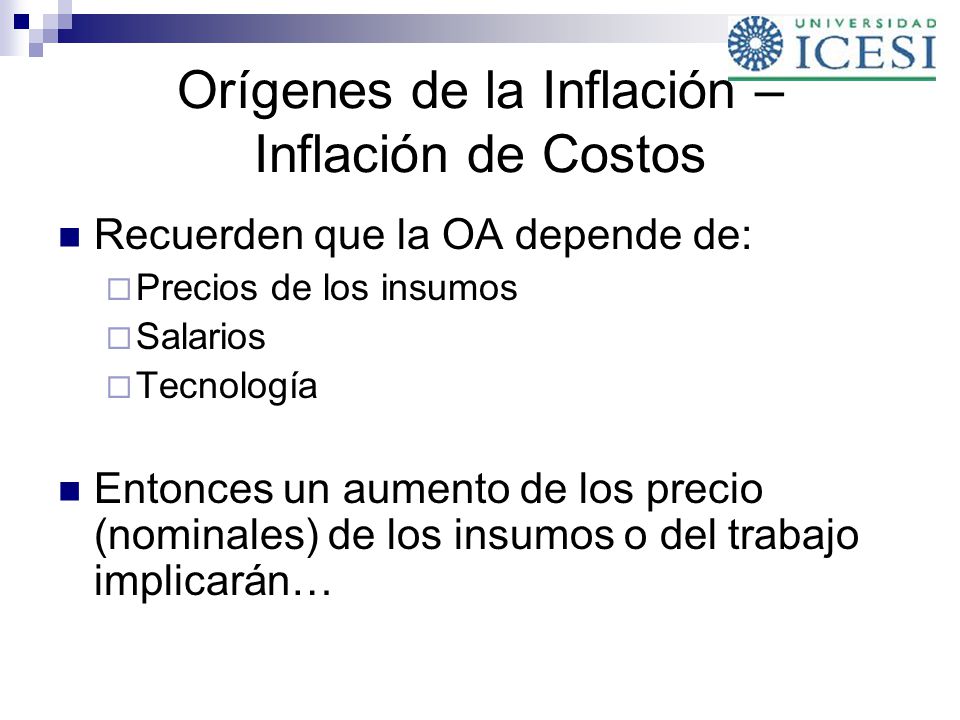 UNIVERSIDAD ICESI

Orígenes de la Inflación – Inflación de Costos

Recuerden que la OA depende de:

Precios de los insumos

Salarios

Tecnología

Entonces un aumento de los precio (nominales) de los insumos o del trabajo implicarán…